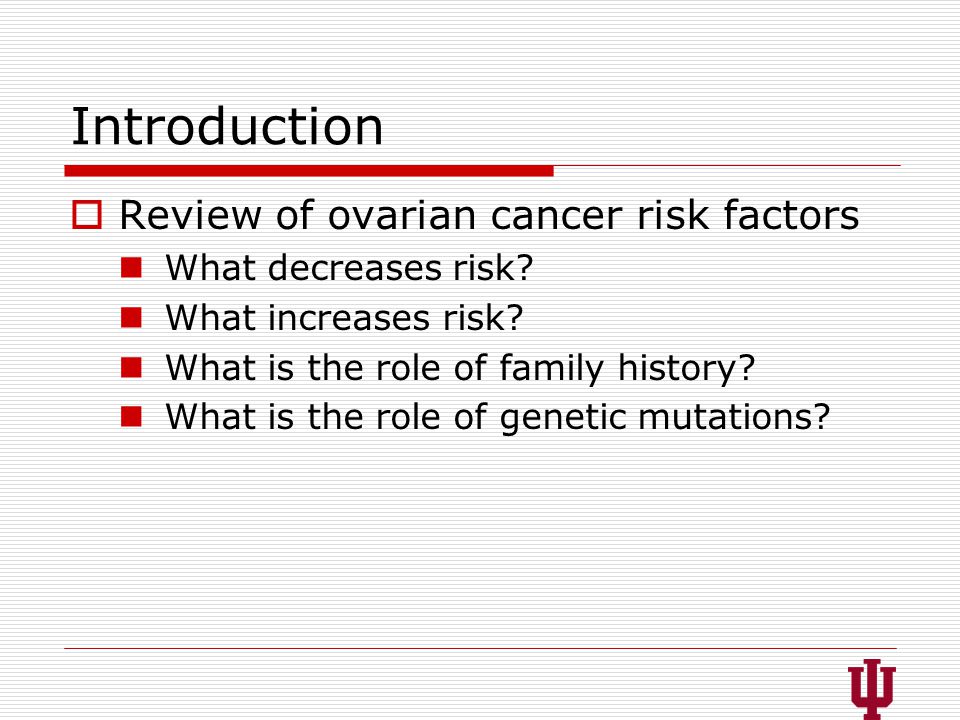 Introduction

Review of ovarian cancer risk factors

What decreases risk?

What increases risk?

What is the role of family history?

What is the role of genetic mutations?